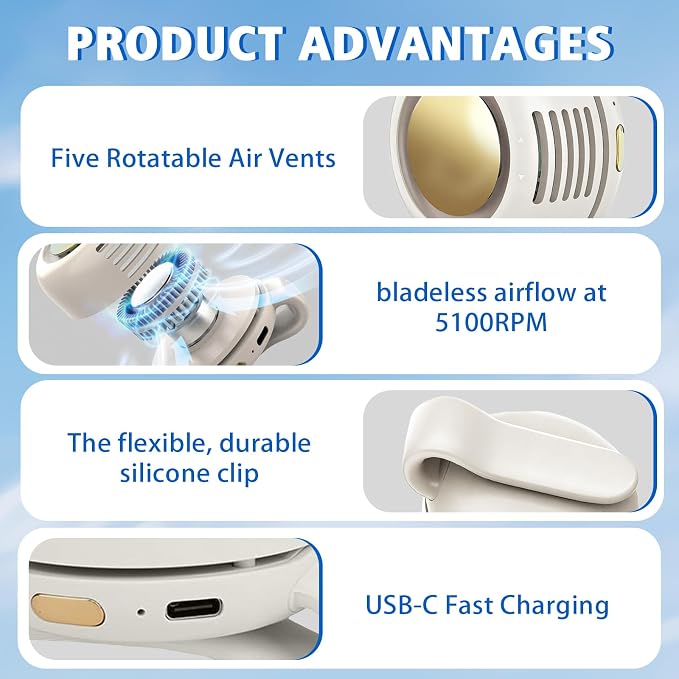 PRODUCT ADVANTAGES

Five Rotatable Air Vents

bladeless airflow at 5100RPM

The flexible, durable silicone clip

USB-C Fast Charging